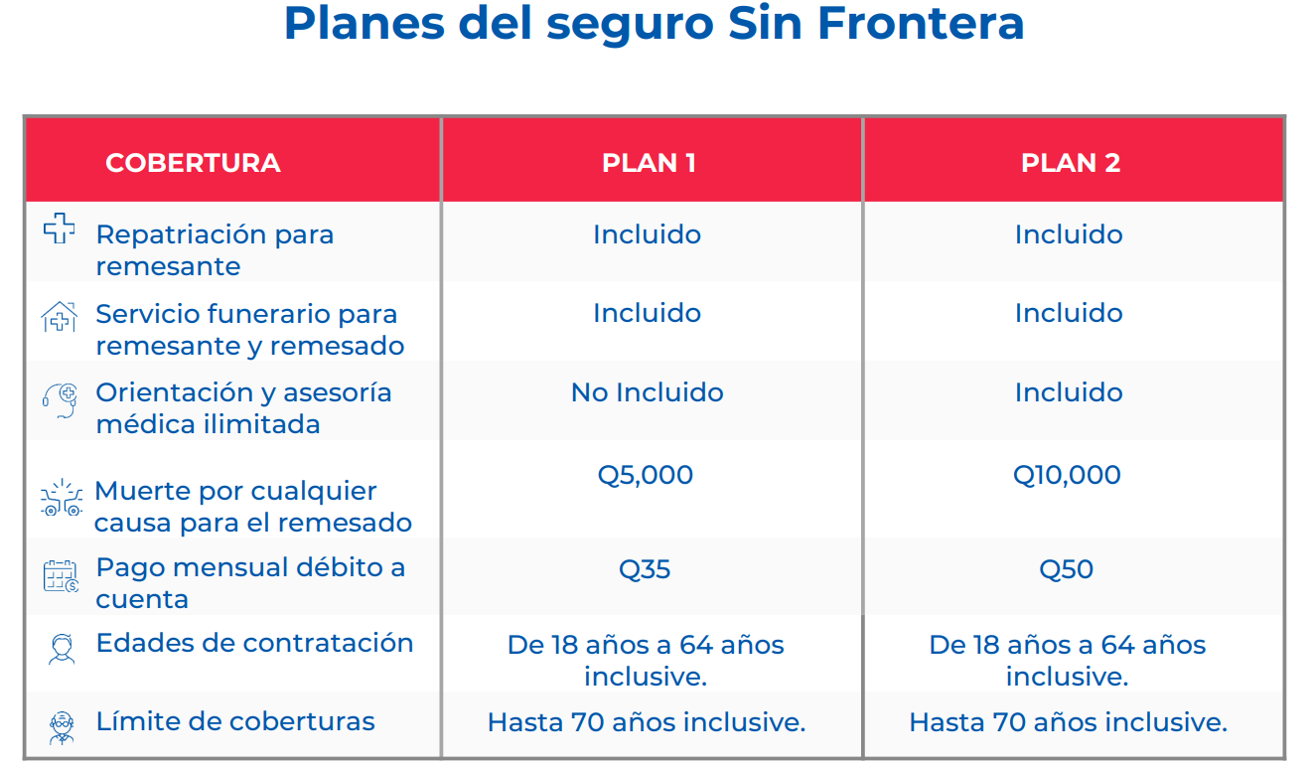 Planes del seguro Sin Frontera

| COBERTURA | PLAN 1 | PLAN 2 |
|---|---|---|
| Repatriación para remesante | Incluido | Incluido |
| Servicio funerario para remesante y remesado | Incluido | Incluido |
| Orientación y asesoría médica ilimitada | No Incluido | Incluido |
| Muerte por cualquier causa para el remesado | Q5,000 | Q10,000 |
| Pago mensual débito a cuenta | Q35 | Q50 |
| Edades de contratación | De 18 años a 64 años inclusive. | De 18 años a 64 años inclusive. |
| Límite de coberturas | Hasta 70 años inclusive. | Hasta 70 años inclusive. |